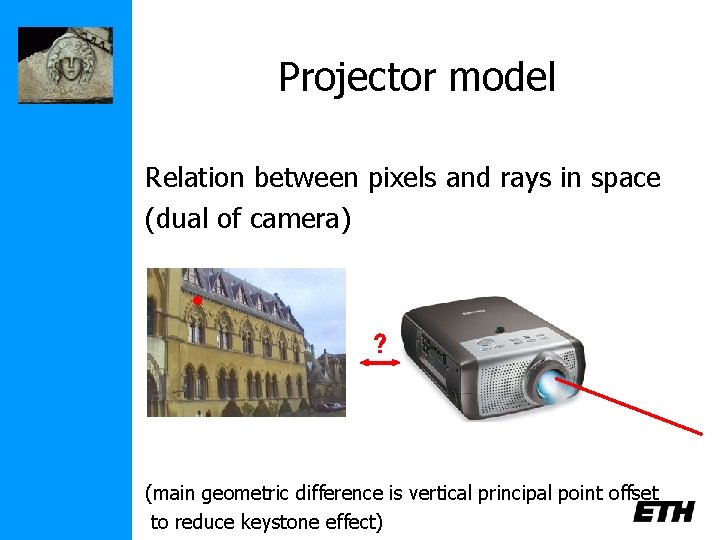 Projector model

Relation between pixels and rays in space (dual of camera)

?

(main geometric difference is vertical principal point offset to reduce keystone effect)

ETH